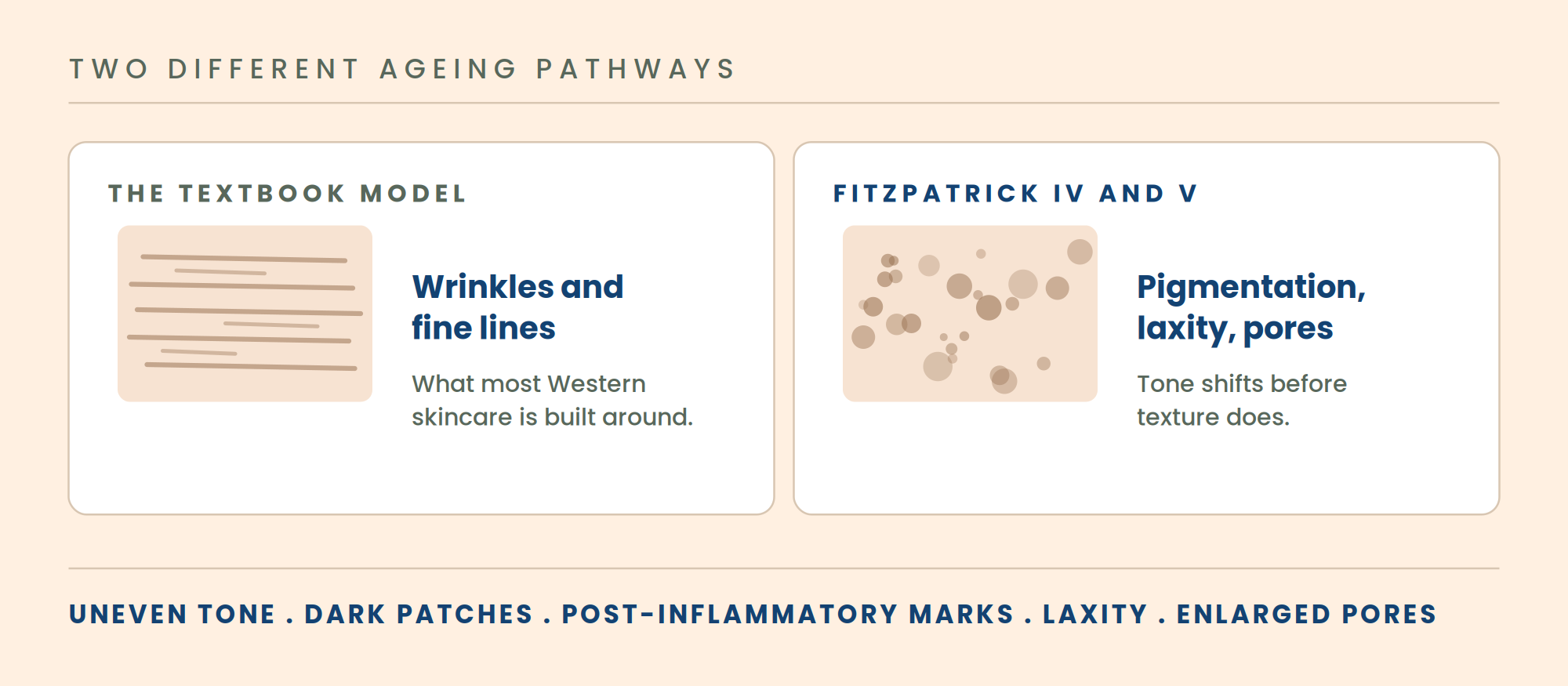 TWO DIFFERENT AGEING PATHWAYS

THE TEXTBOOK MODEL

Wrinkles and fine lines

What most Western skincare is built around.

FITZPATRICK IV AND V

Pigmentation, laxity, pores

Tone shifts before texture does.

UNEVEN TONE . DARK PATCHES . POST-INFLAMMATORY MARKS . LAXITY . ENLARGED PORES